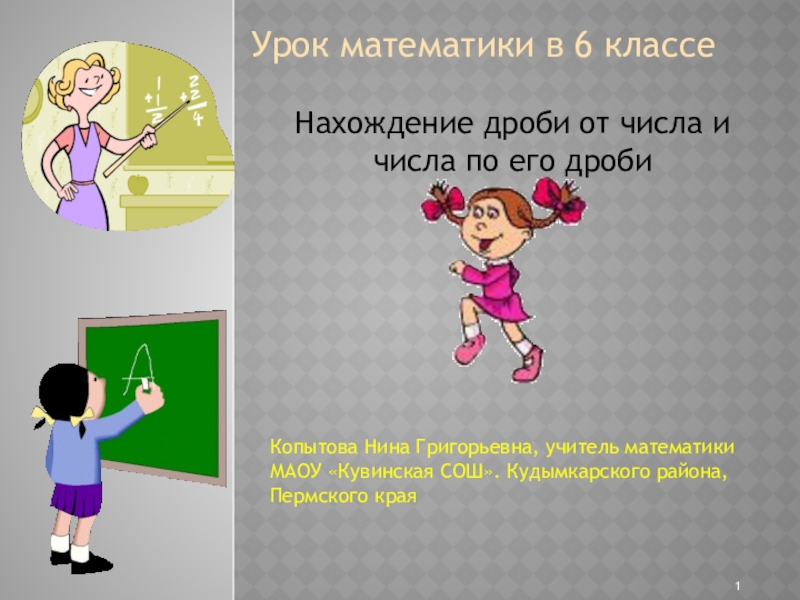 Урок математики в 6 классе

Нахождение дроби от числа и числа по его дроби

Копытова Нина Григорьевна, учитель математики МАОУ «Кувинская СОШ». Кудымкарского района, Пермского края

1